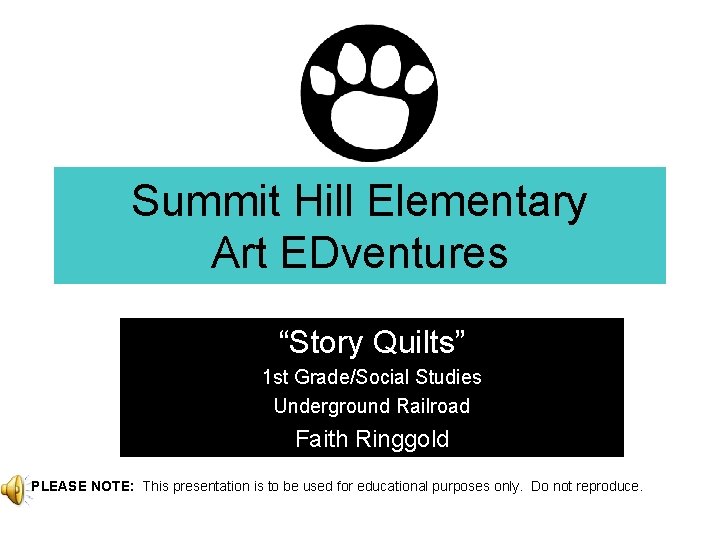 Summit Hill Elementary
Art EDventures

“Story Quilts”
1st Grade/Social Studies
Underground Railroad
Faith Ringgold

PLEASE NOTE: This presentation is to be used for educational purposes only. Do not reproduce.